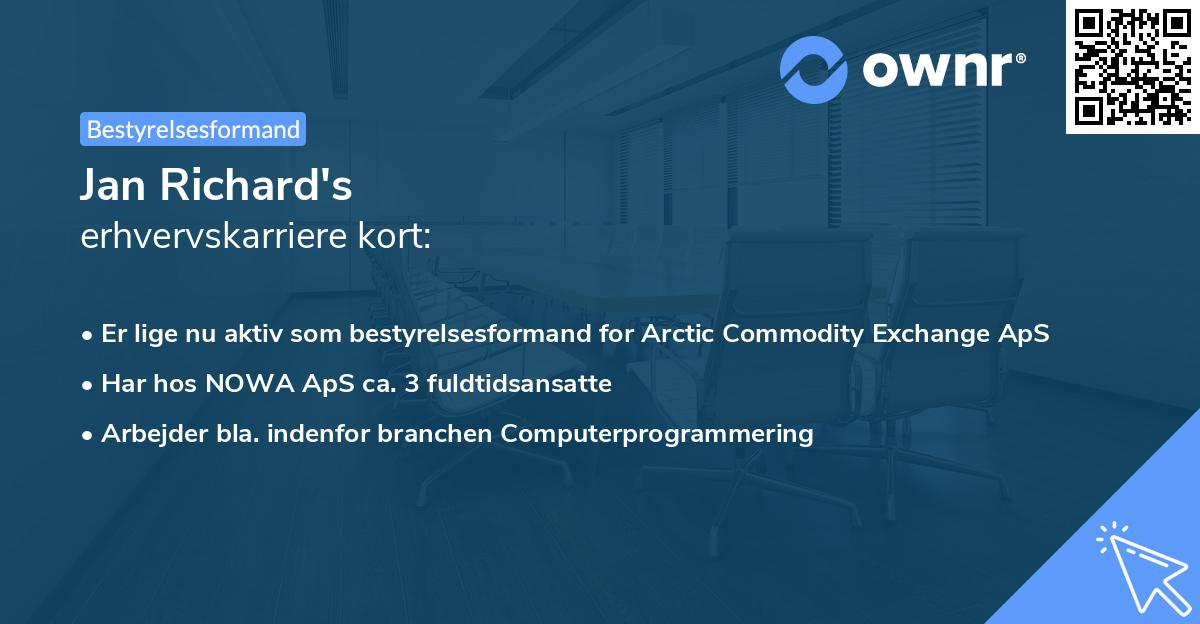 ownr®

Bestyrelsesformand

Jan Richard's
erhvervskarriere kort:

• Er lige nu aktiv som bestyrelsesformand for Arctic Commodity Exchange ApS
• Har hos NOWA ApS ca. 3 fuldtidsansatte
• Arbejder bla. indenfor branchen Computerprogrammering